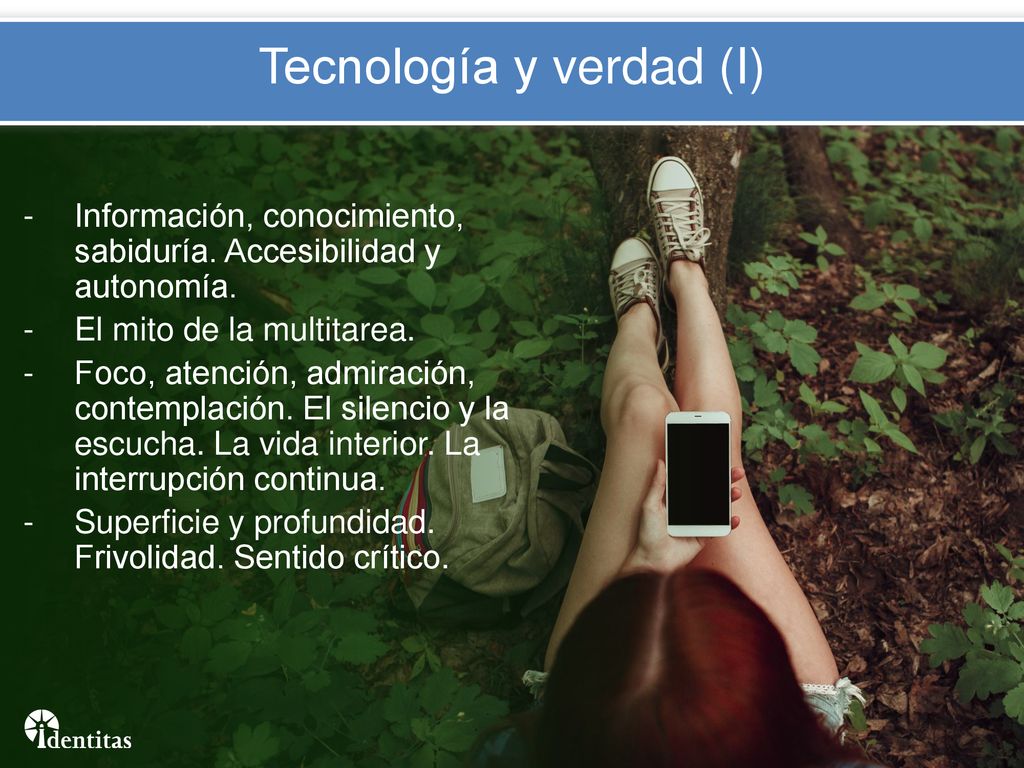 Tecnología y verdad (I)

- Información, conocimiento, sabiduría. Accesibilidad y autonomía.
- El mito de la multitarea.
- Foco, atención, admiración, contemplación. El silencio y la escucha. La vida interior. La interrupción continua.
- Superficie y profundidad. Frivolidad. Sentido crítico.

identitas